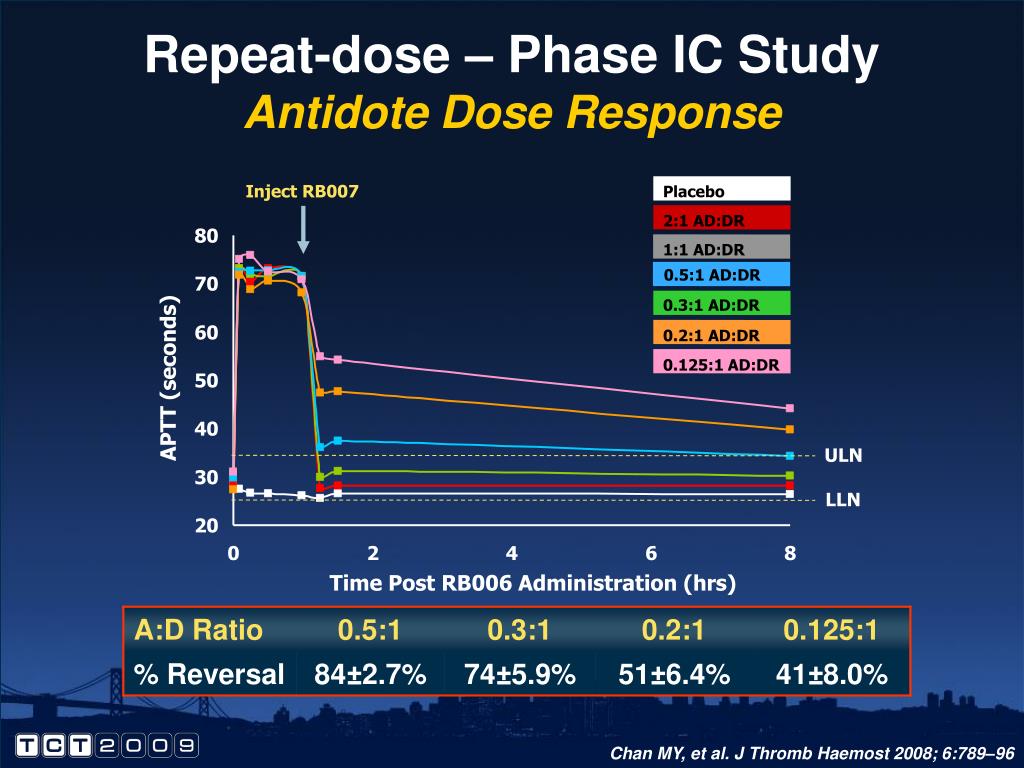 Repeat-dose – Phase IC Study
Antidote Dose Response

Inject RB007

Placebo
2:1 AD:DR
1:1 AD:DR
0.5:1 AD:DR
0.3:1 AD:DR
0.2:1 AD:DR
0.125:1 AD:DR

APTT (seconds)

80
70
60
50
40
30
20

ULN
LLN

0
2
4
6
8

Time Post RB006 Administration (hrs)

| A:D Ratio | 0.5:1 | 0.3:1 | 0.2:1 | 0.125:1 |
|---|---|---|---|---|
| % Reversal | 84±2.7% | 74±5.9% | 51±6.4% | 41±8.0% |

TCT2009

Chan MY, et al. J Thromb Haemost 2008; 6:789–96